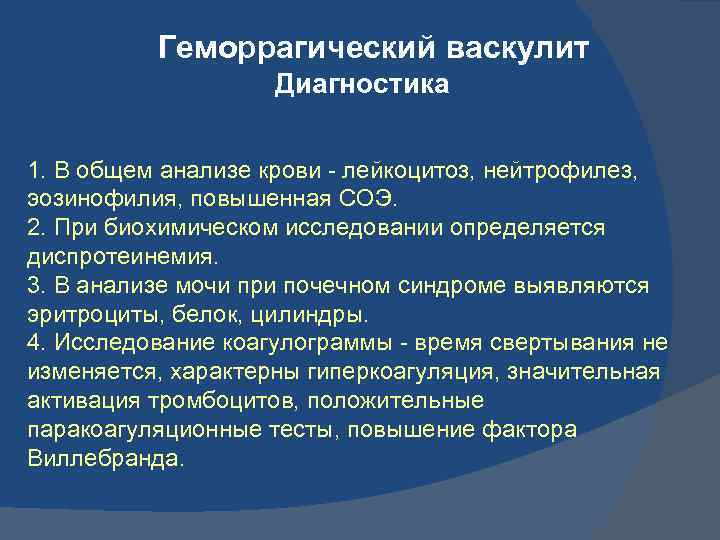 Геморрагический васкулит
Диагностика

1. В общем анализе крови - лейкоцитоз, нейтрофилез, эозинофилия, повышенная СОЭ.
2. При биохимическом исследовании определяется диспротеинемия.
3. В анализе мочи при почечном синдроме выявляются эритроциты, белок, цилиндры.
4. Исследование коагулограммы - время свертывания не изменяется, характерны гиперкоагуляция, значительная активация тромбоцитов, положительные паракоагуляционные тесты, повышение фактора Виллебранда.